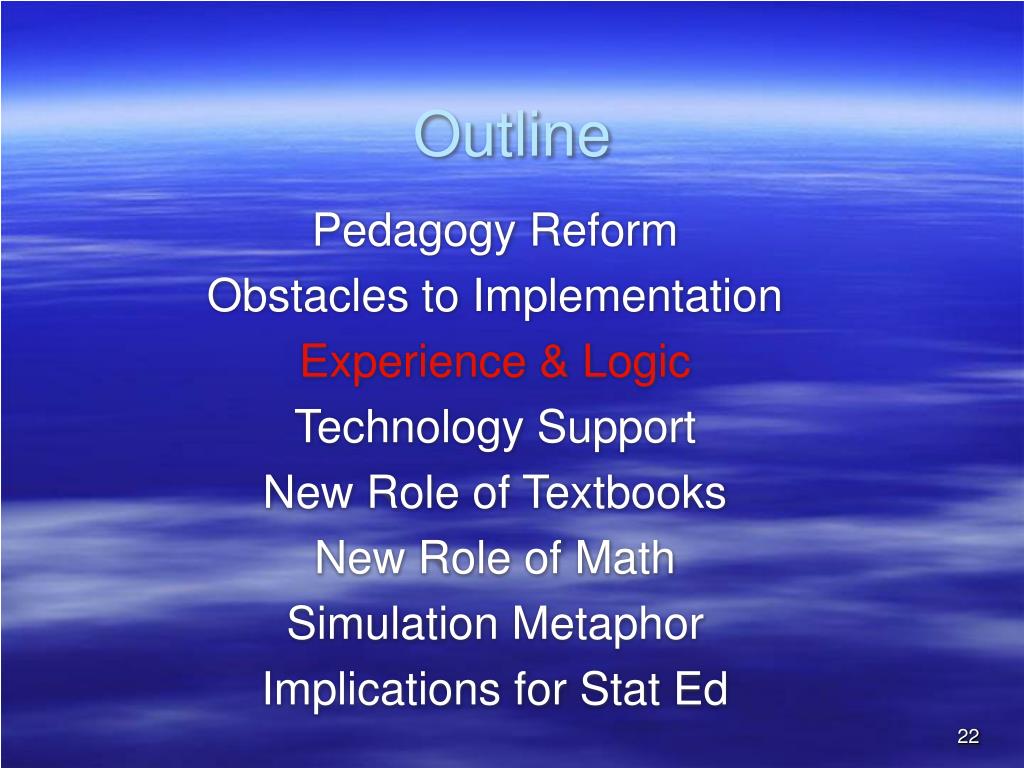 Outline

Pedagogy Reform
Obstacles to Implementation
Experience & Logic
Technology Support
New Role of Textbooks
New Role of Math
Simulation Metaphor
Implications for Stat Ed

22